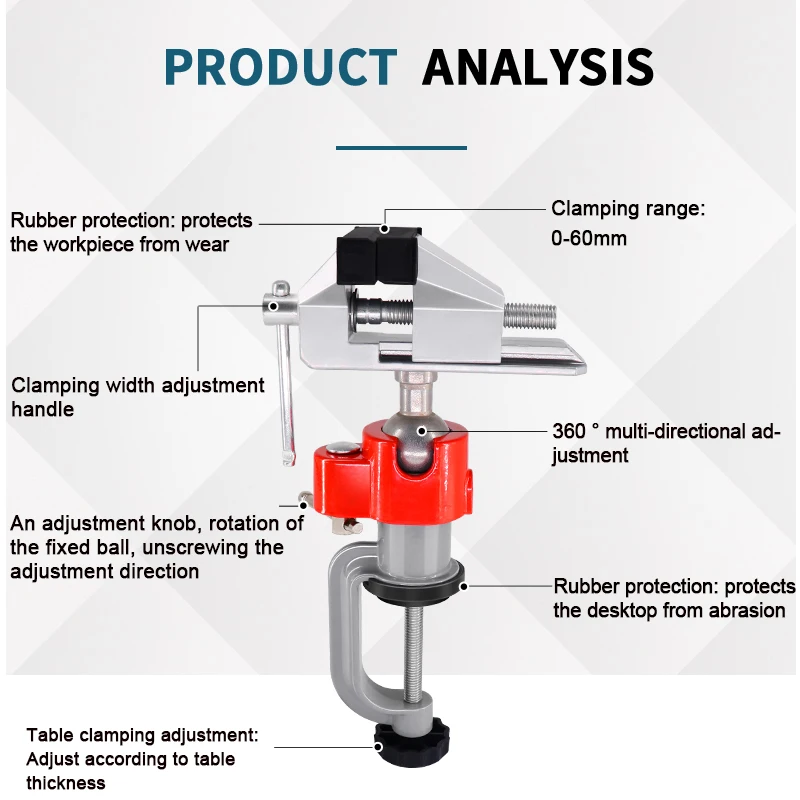 PRODUCT ANALYSIS

Rubber protection: protects the workpiece from wear

Clamping range: 0-60mm

Clamping width adjustment handle

360 ° multi-directional adjustment

An adjustment knob, rotation of the fixed ball, unscrewing the adjustment direction

Rubber protection: protects the desktop from abrasion

Table clamping adjustment: Adjust according to table thickness